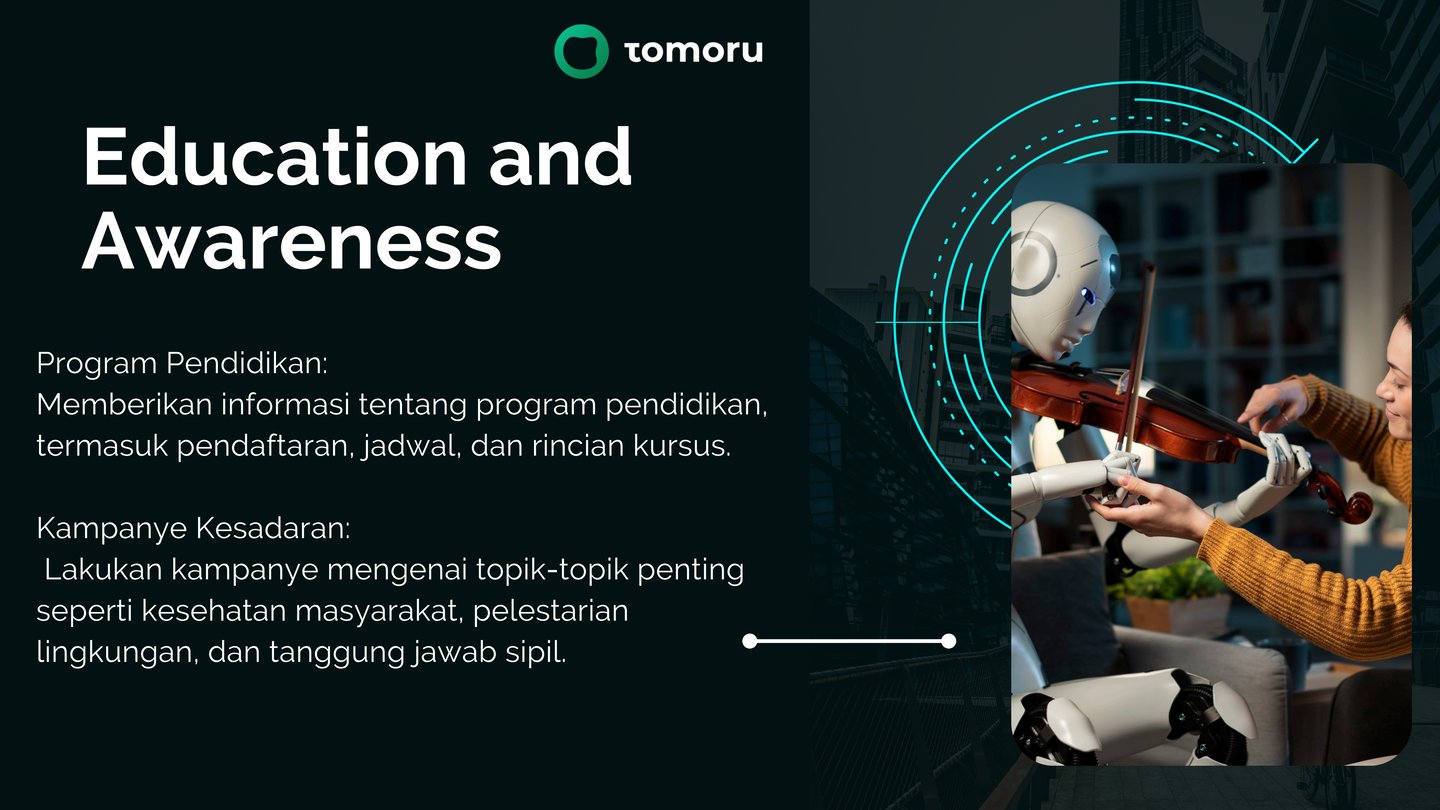 tomoru

Education and Awareness

Program Pendidikan:
Memberikan informasi tentang program pendidikan, termasuk pendaftaran, jadwal, dan rincian kursus.

Kampanye Kesadaran:
Lakukan kampanye mengenai topik-topik penting seperti kesehatan masyarakat, pelestarian lingkungan, dan tanggung jawab sipil.